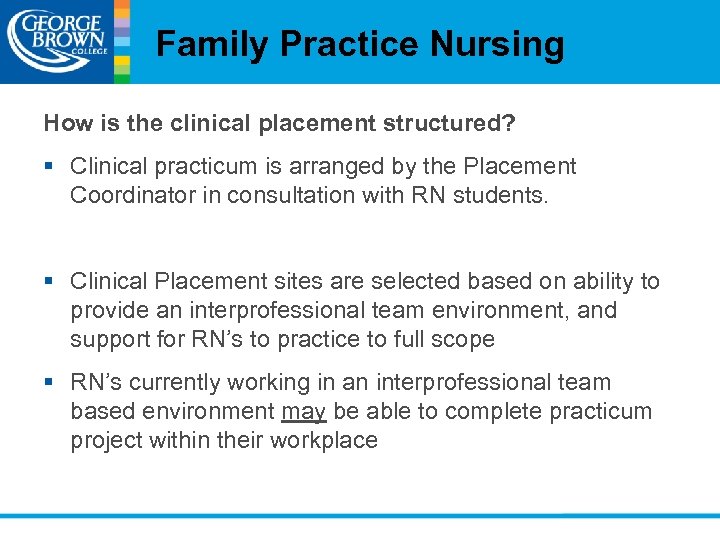 GEORGE BROWN COLLEGE

Family Practice Nursing

How is the clinical placement structured?

▪ Clinical practicum is arranged by the Placement Coordinator in consultation with RN students.

▪ Clinical Placement sites are selected based on ability to provide an interprofessional team environment, and support for RN's to practice to full scope

▪ RN's currently working in an interprofessional team based environment may be able to complete practicum project within their workplace